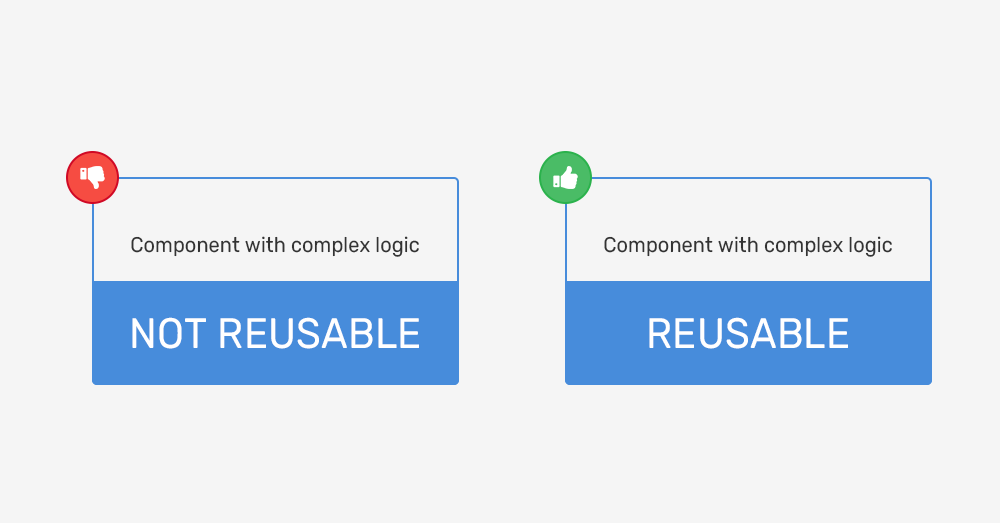 Component with complex logic

NOT REUSABLE

Component with complex logic

REUSABLE